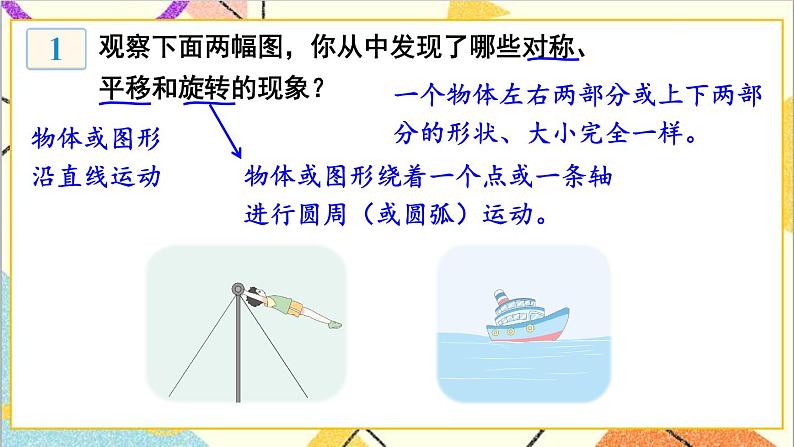 1 观察下面两幅图，你从中发现了哪些对称、平移和旋转的现象？

一个物体左右两部分或上下两部分的形状、大小完全一样。

物体或图形沿直线运动

物体或图形绕着一个点或一条轴进行圆周（或圆弧）运动。